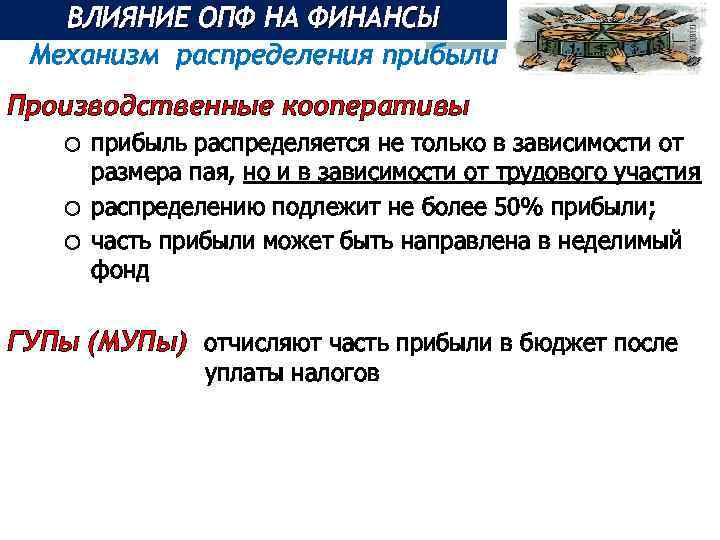 ВЛИЯНИЕ ОПФ НА ФИНАНСЫ

Механизм распределения прибыли

Производственные кооперативы

○ прибыль распределяется не только в зависимости от размера пая, но и в зависимости от трудового участия

○ распределению подлежит не более 50% прибыли;

○ часть прибыли может быть направлена в неделимый фонд

ГУПы (МУПы) отчисляют часть прибыли в бюджет после уплаты налогов